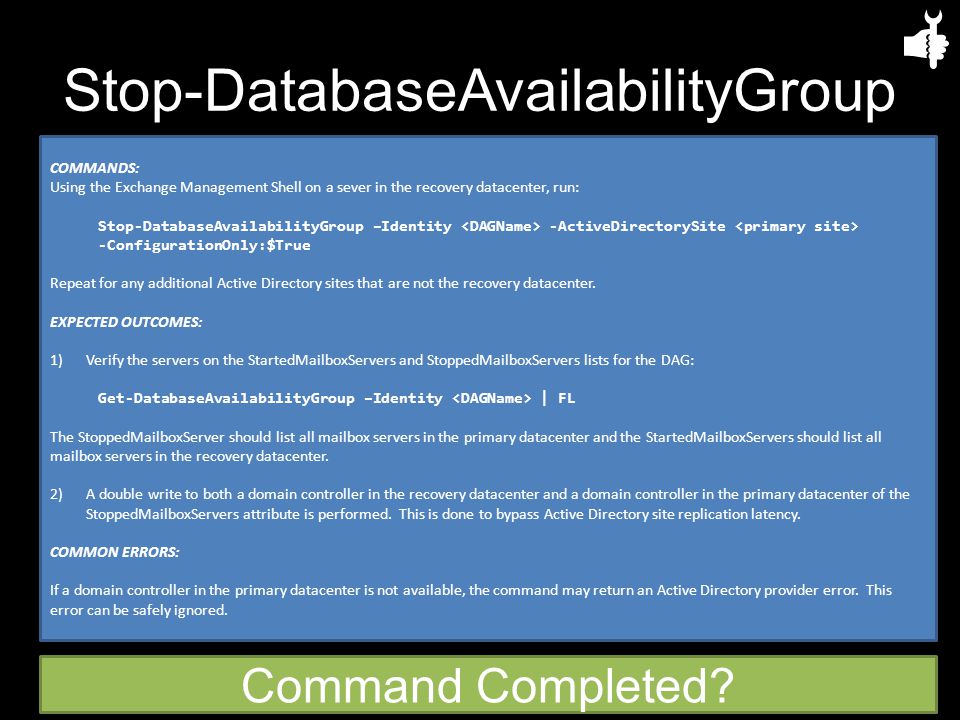 Stop-DatabaseAvailabilityGroup

COMMANDS:
Using the Exchange Management Shell on a sever in the recovery datacenter, run:

Stop-DatabaseAvailabilityGroup –Identity <DAGName> -ActiveDirectorySite <primary site> -ConfigurationOnly:$True

Repeat for any additional Active Directory sites that are not the recovery datacenter.

EXPECTED OUTCOMES:

1) Verify the servers on the StartedMailboxServers and StoppedMailboxServers lists for the DAG:

Get-DatabaseAvailabilityGroup –Identity <DAGName> | FL

The StoppedMailboxServer should list all mailbox servers in the primary datacenter and the StartedMailboxServers should list all mailbox servers in the recovery datacenter.

2) A double write to both a domain controller in the recovery datacenter and a domain controller in the primary datacenter of the StoppedMailboxServers attribute is performed. This is done to bypass Active Directory site replication latency.

COMMON ERRORS:

If a domain controller in the primary datacenter is not available, the command may return an Active Directory provider error. This error can be safely ignored.

Command Completed?